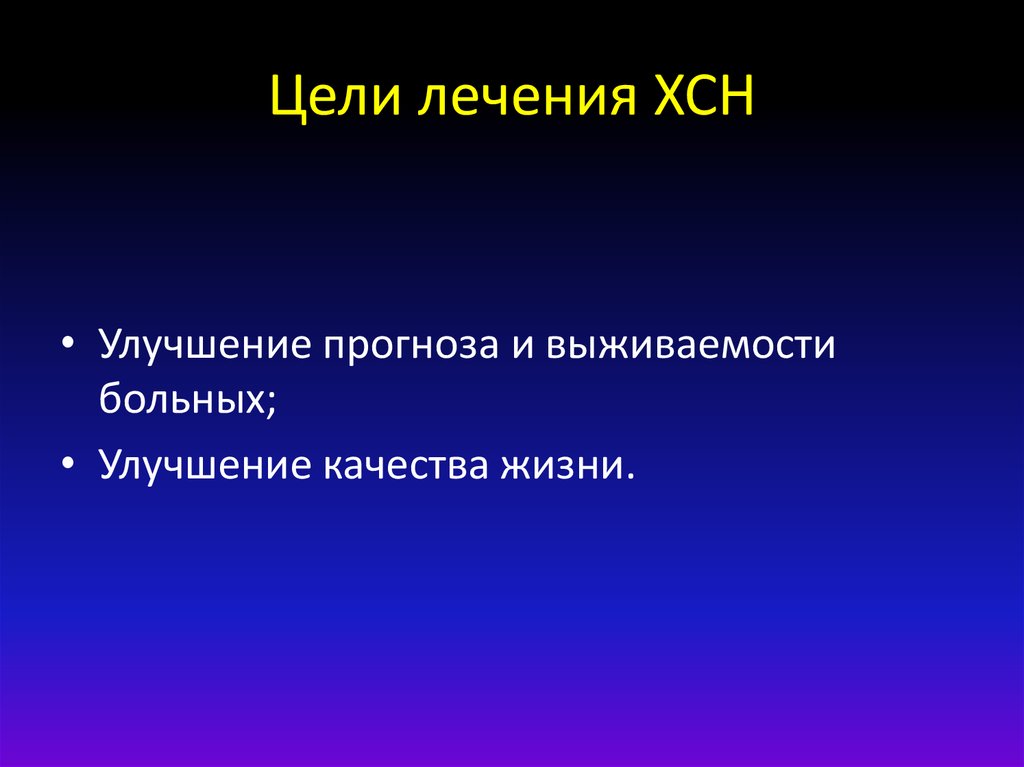 Цели лечения ХСН

• Улучшение прогноза и выживаемости больных;

• Улучшение качества жизни.